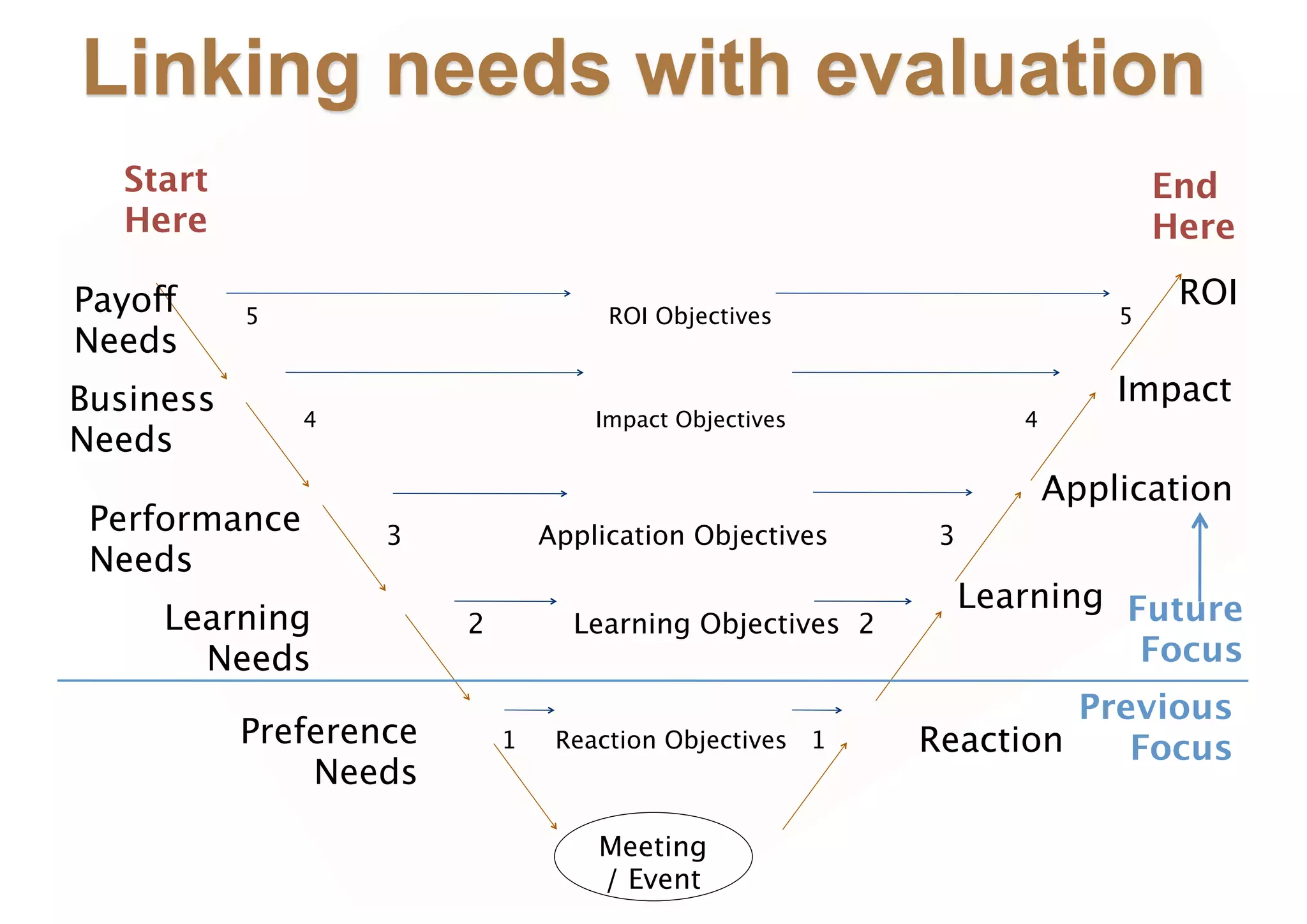 Linking needs with evaluation

Start Here

End Here

Payoff Needs

5

ROI Objectives

5

ROI

Business Needs

4

Impact Objectives

4

Impact

Performance Needs

3

Application Objectives

3

Application

Learning Needs

2

Learning Objectives

2

Learning

Future Focus

Preference Needs

1

Reaction Objectives

1

Reaction

Previous Focus

Meeting / Event